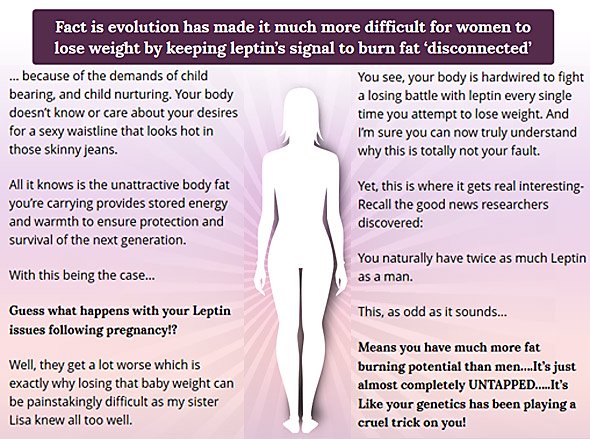 Fact is evolution has made it much more difficult for women to lose weight by keeping leptin's signal to burn fat 'disconnected'

... because of the demands of child bearing, and child nurturing. Your body doesn't know or care about your desires for a sexy waistline that looks hot in those skinny jeans.

All it knows is the unattractive body fat you're carrying provides stored energy and warmth to ensure protection and survival of the next generation.

With this being the case...

Guess what happens with your Leptin issues following pregnancy!?

Well, they get a lot worse which is exactly why losing that baby weight can be painstakingly difficult as my sister Lisa knew all too well.

You see, your body is hardwired to fight a losing battle with leptin every single time you attempt to lose weight. And I'm sure you can now truly understand why this is totally not your fault.

Yet, this is where it gets real interesting- Recall the good news researchers discovered:

You naturally have twice as much Leptin as a man.

This, as odd as it sounds...

Means you have much more fat burning potential than men....It's just almost completely UNTAPPED.....It's Like your genetics has been playing a cruel trick on you!